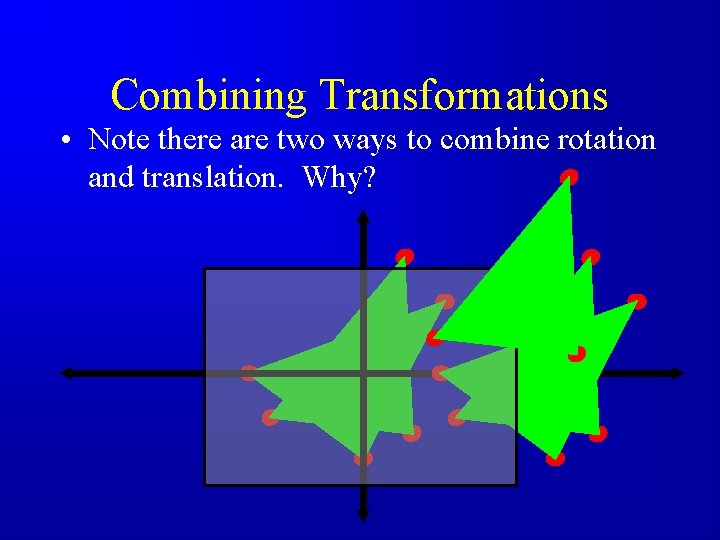 Combining Transformations

• Note there are two ways to combine rotation and translation. Why?